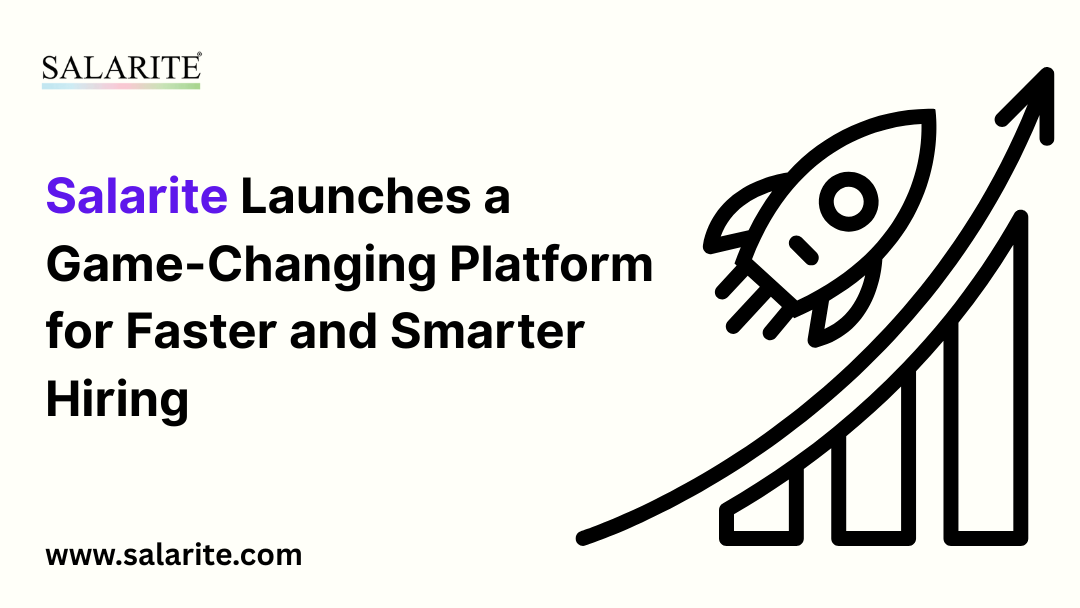 SALARITE®

Salarite Launches a Game-Changing Platform for Faster and Smarter Hiring

www.salarite.com